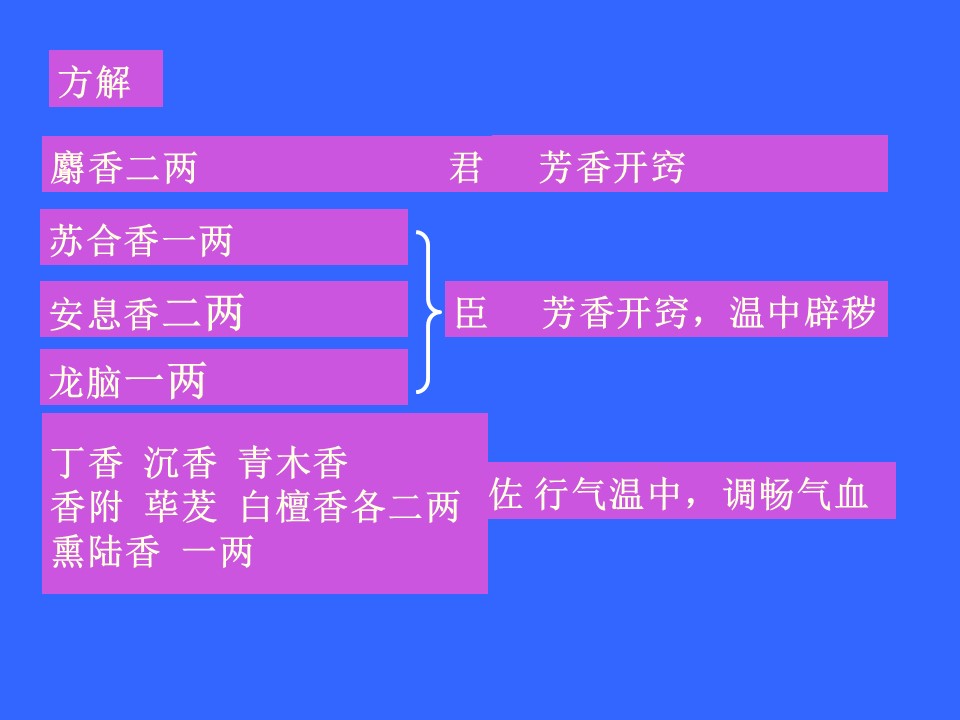 方解

麝香二两 君 芳香开窍

苏合香一两

安息香二两

龙脑一两

臣 芳香开窍，温中辟秽

丁香 沉香 青木香
香附 荜茇 白檀香各二两
熏陆香 一两

佐 行气温中，调畅气血